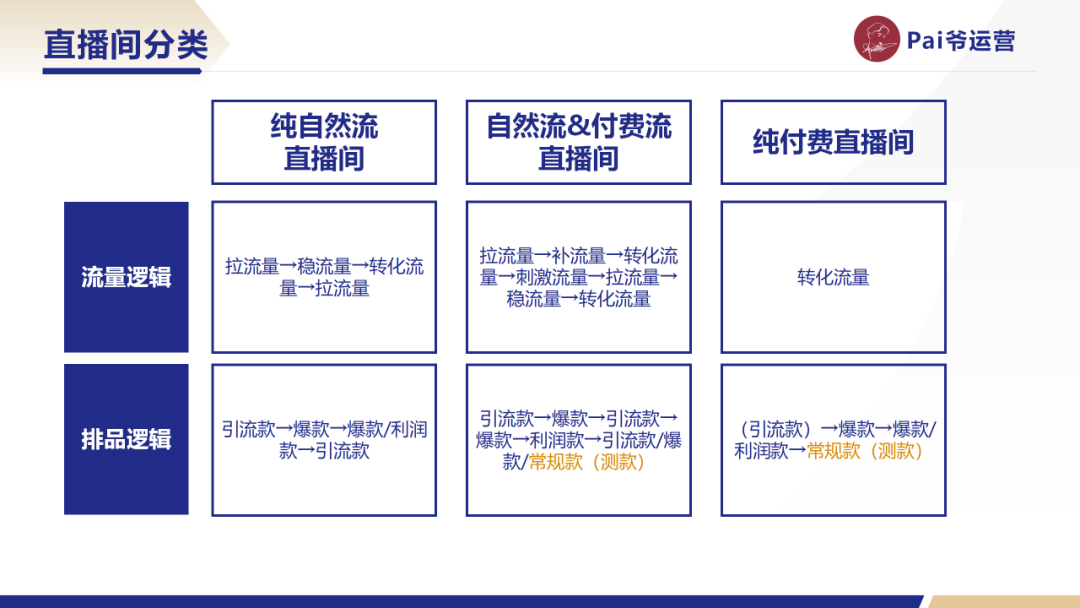 直播间分类

Pai爷运营

| | 纯自然流直播间 | 自然流&付费流直播间 | 纯付费直播间 |
|---|---|---|---|
| 流量逻辑 | 拉流量→稳流量→转化流量→拉流量 | 拉流量→补流量→转化流量→刺激流量→拉流量→稳流量→转化流量 | 转化流量 |
| 排品逻辑 | 引流款→爆款→爆款/利润款→引流款 | 引流款→爆款→引流款→爆款→利润款→引流款/爆款/常规款（测款） | （引流款）→爆款→爆款/利润款→常规款（测款） |